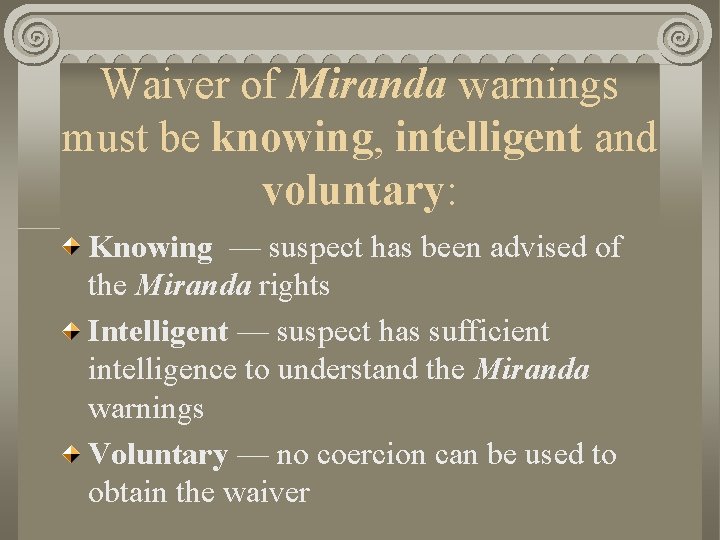 Waiver of Miranda warnings must be knowing, intelligent and voluntary:

Knowing — suspect has been advised of the Miranda rights

Intelligent — suspect has sufficient intelligence to understand the Miranda warnings

Voluntary — no coercion can be used to obtain the waiver